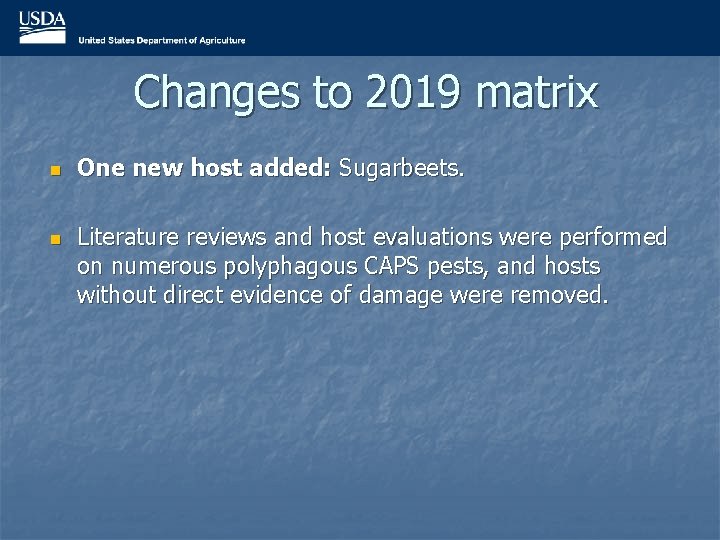 USDA
United States Department of Agriculture

Changes to 2019 matrix

One new host added: Sugarbeets.

Literature reviews and host evaluations were performed on numerous polyphagous CAPS pests, and hosts without direct evidence of damage were removed.